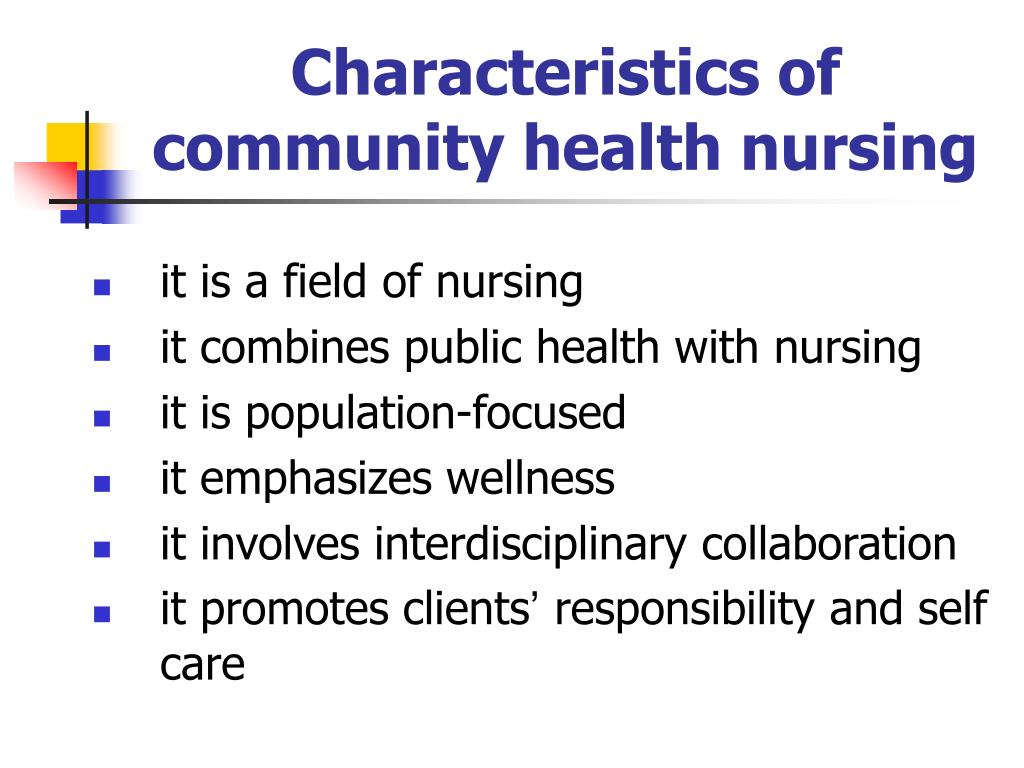 Characteristics of community health nursing

- it is a field of nursing
- it combines public health with nursing
- it is population-focused
- it emphasizes wellness
- it involves interdisciplinary collaboration
- it promotes clients' responsibility and self care